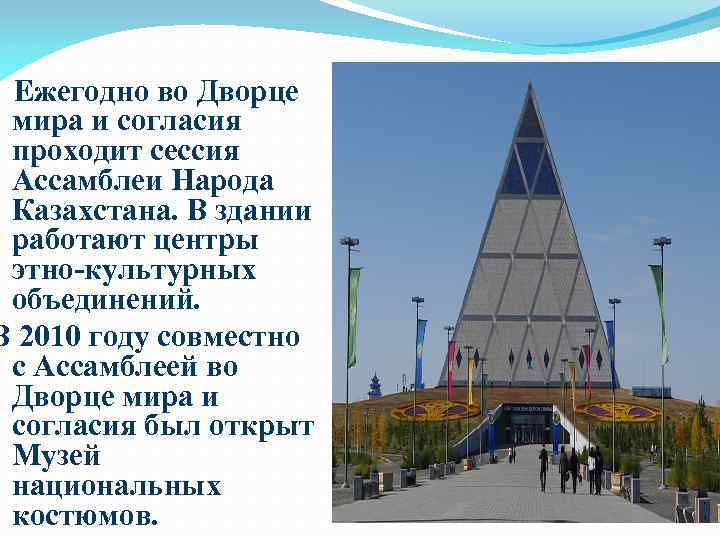 Ежегодно во Дворце мира и согласия проходит сессия Ассамблеи Народа Казахстана. В здании работают центры этно-культурных объединений.

В 2010 году совместно с Ассамблеей во Дворце мира и согласия был открыт Музей национальных костюмов.